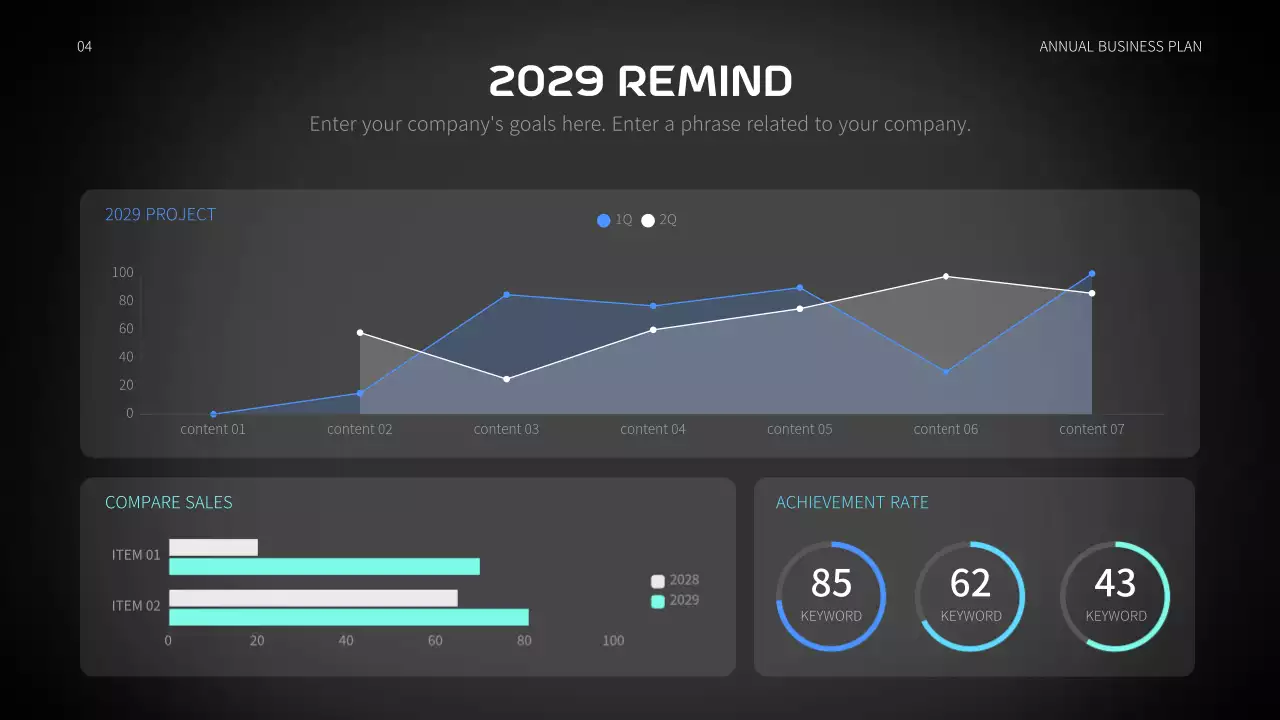 04

ANNUAL BUSINESS PLAN

2029 REMIND

Enter your company's goals here. Enter a phrase related to your company.

2029 PROJECT

1Q 2Q

100
80
60
40
20
0

content 01 content 02 content 03 content 04 content 05 content 06 content 07

COMPARE SALES

ITEM 01
ITEM 02

0 20 40 60 80 100

2028
2029

ACHIEVEMENT RATE

85
KEYWORD

62
KEYWORD

43
KEYWORD